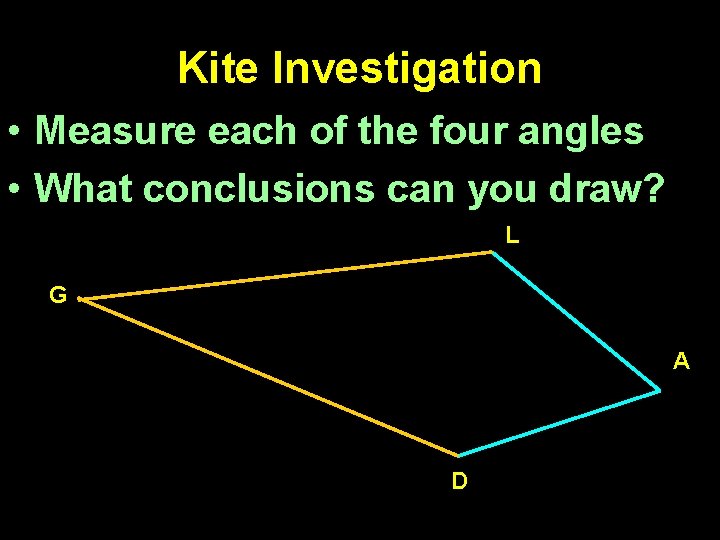 Kite Investigation

• Measure each of the four angles
• What conclusions can you draw?

L
G
A
D